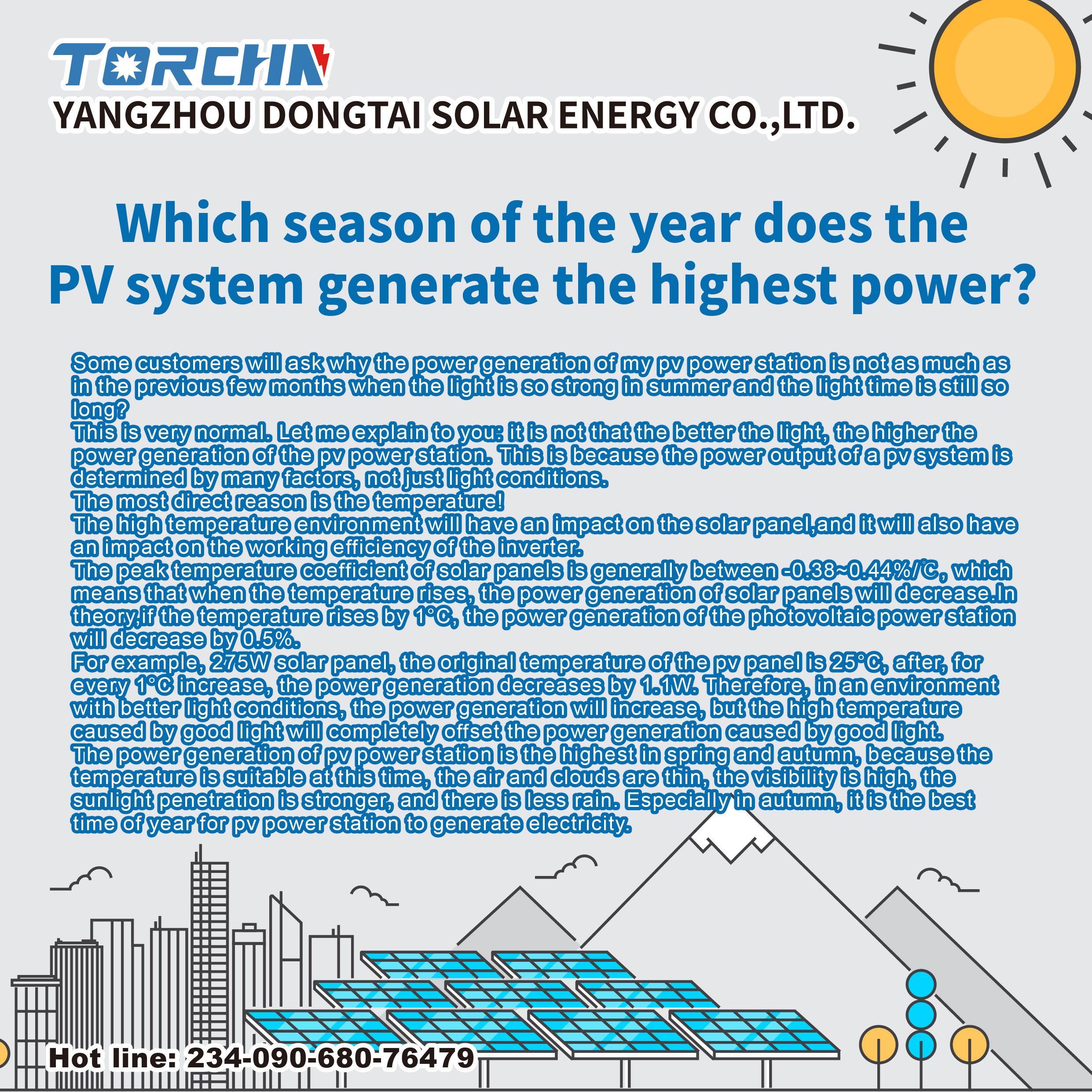 TORCHN
YANGZHOU DONGTAI SOLAR ENERGY CO.,LTD.

Which season of the year does the PV system generate the highest power?

Some customers will ask why the power generation of my pv power station is not as much as in the previous few months when the light is so strong in summer and the light time is still so long?
This is very normal. Let me explain to you: it is not that the better the light, the higher the power generation of the pv power station. This is because the power output of a pv system is determined by many factors, not just light conditions.
The most direct reason is the temperature!
The high temperature environment will have an impact on the solar panel,and it will also have an impact on the working efficiency of the inverter.
The peak temperature coefficient of solar panels is generally between -0.38~0.44%/℃, which means that when the temperature rises, the power generation of solar panels will decrease.In theory,if the temperature rises by 1°C, the power generation of the photovoltaic power station will decrease by 0.5%.
For example, 275W solar panel, the original temperature of the pv panel is 25°C, after, for every 1°C increase, the power generation decreases by 1.1W. Therefore, in an environment with better light conditions, the power generation will increase, but the high temperature caused by good light will completely offset the power generation caused by good light.
The power generation of pv power station is the highest in spring and autumn, because the temperature is suitable at this time, the air and clouds are thin, the visibility is high, the sunlight penetration is stronger, and there is less rain. Especially in autumn, it is the best time of year for pv power station to generate electricity.

Hot line: 234-090-680-76479